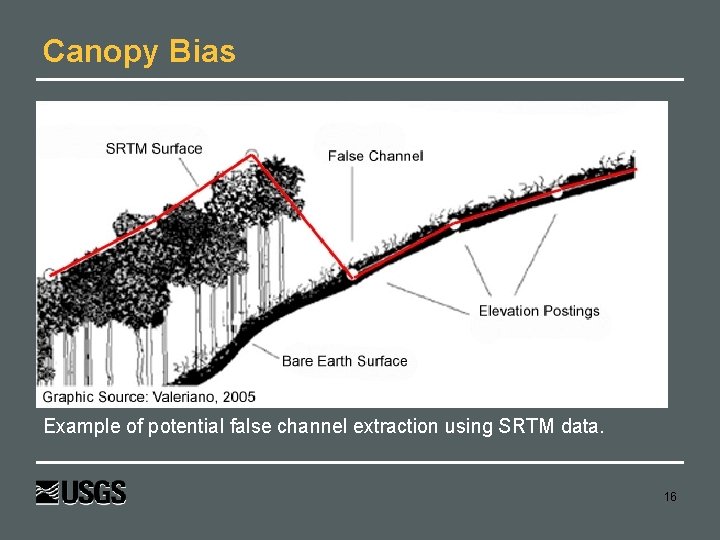 Canopy Bias

SRTM Surface

False Channel

Elevation Postings

Bare Earth Surface

Graphic Source: Valeriano, 2005

Example of potential false channel extraction using SRTM data.

USGS

16